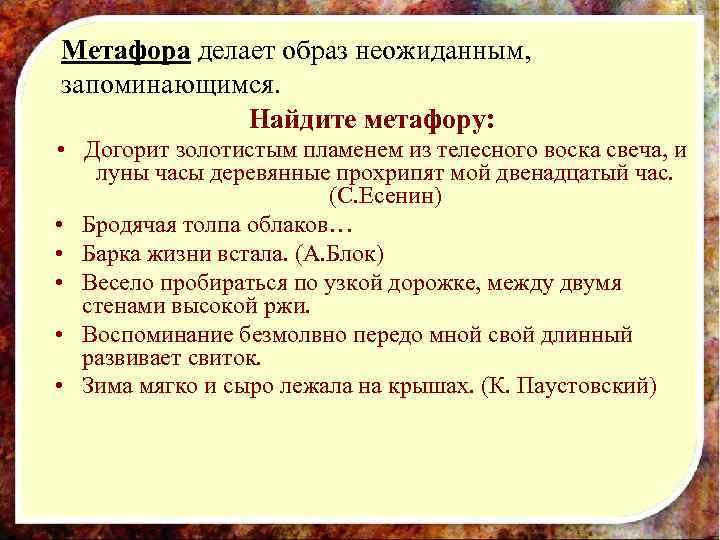 Метафора делает образ неожиданным, запоминающимся.

Найдите метафору:

• Догорит золотистым пламенем из телесного воска свеча, и луны часы деревянные прохрипят мой двенадцатый час. (С.Есенин)
• Бродячая толпа облаков…
• Барка жизни встала. (А.Блок)
• Весело пробираться по узкой дорожке, между двумя стенами высокой ржи.
• Воспоминание безмолвно передо мной свой длинный развивает свиток.
• Зима мягко и сыро лежала на крышах. (К. Паустовский)